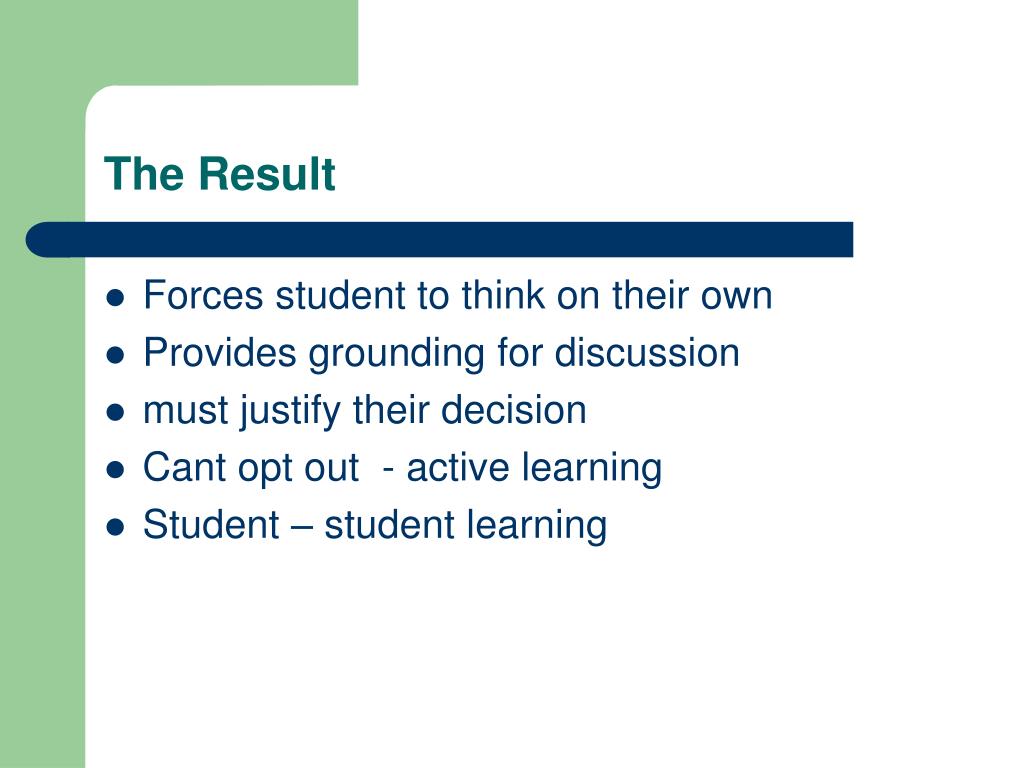 The Result

- Forces student to think on their own
- Provides grounding for discussion
- must justify their decision
- Cant opt out - active learning
- Student – student learning